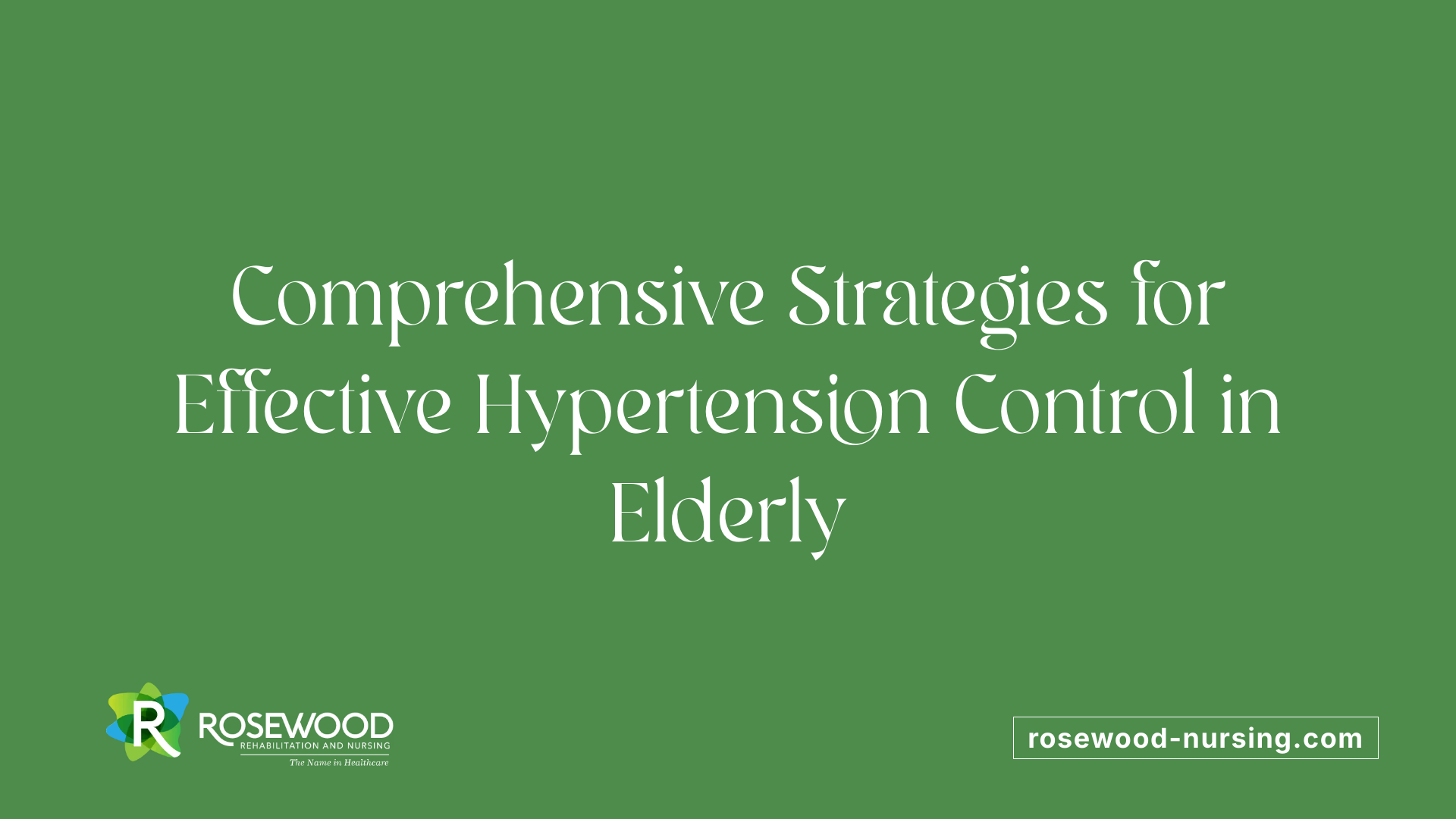 Comprehensive Strategies for Effective Hypertension Control in Elderly

R ROSEWOOD
REHABILITATION AND NURSING
The Name in Healthcare

rosewood-nursing.com